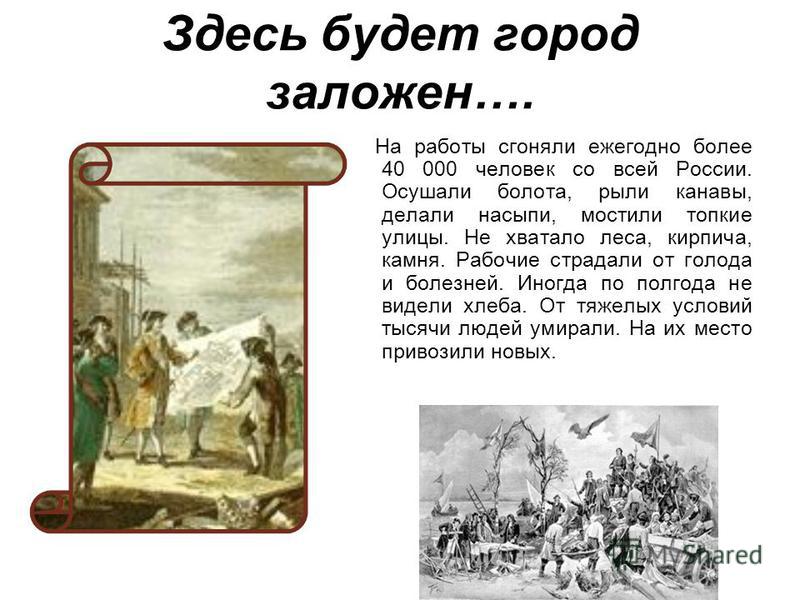 Здесь будет город заложен….

На работы сгоняли ежегодно более 40 000 человек со всей России. Осушали болота, рыли канавы, делали насыпи, мостили топкие улицы. Не хватало леса, кирпича, камня. Рабочие страдали от голода и болезней. Иногда по полгода не видели хлеба. От тяжелых условий тысячи людей умирали. На их место привозили новых.

MyShared